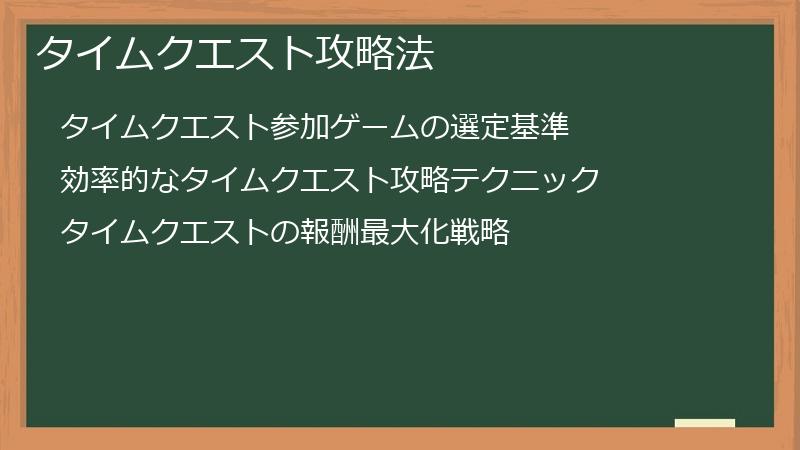 タイムクエスト攻略法

タイムクエスト参加ゲームの選定基準

効率的なタイムクエスト攻略テクニック

タイムクエストの報酬最大化戦略